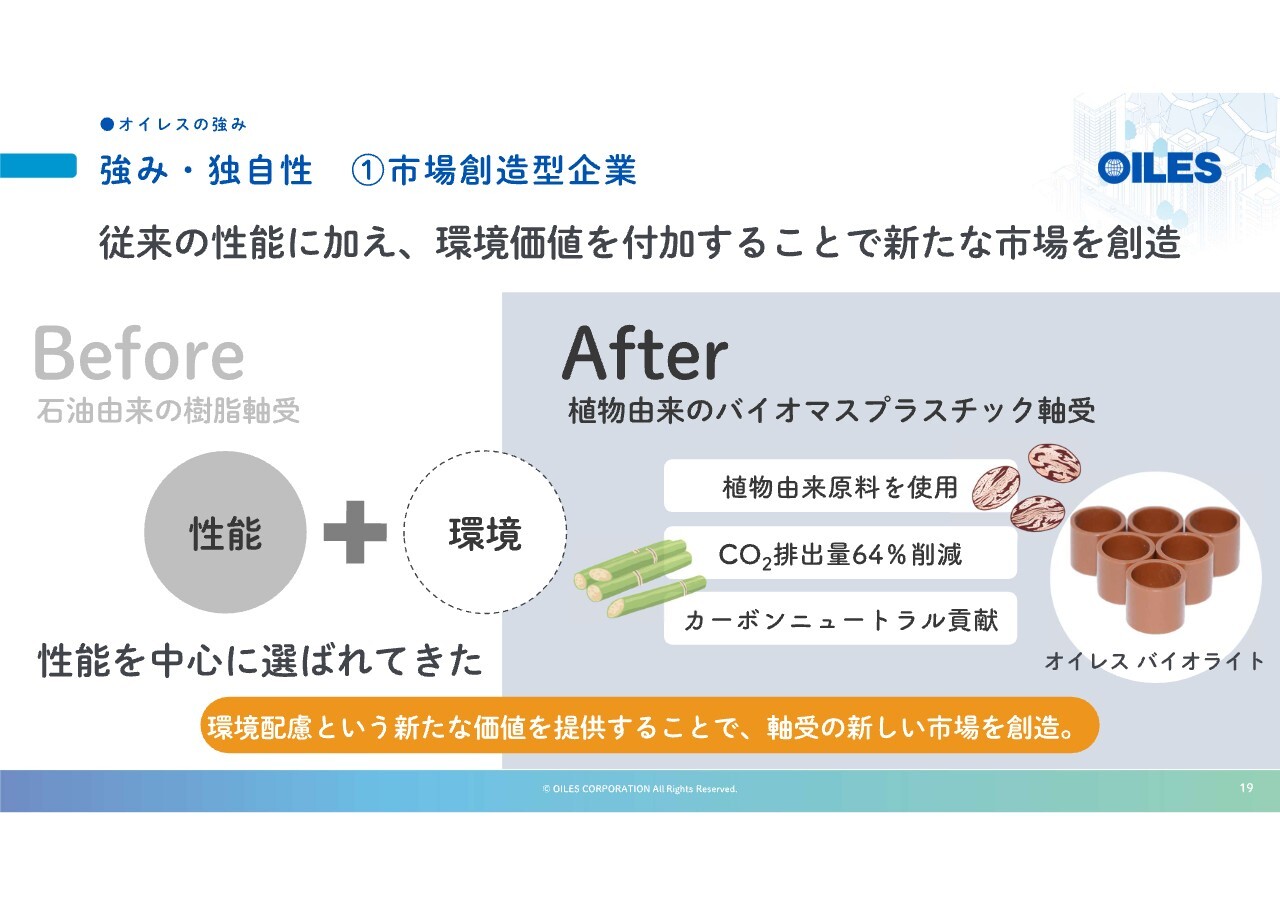 ●オイレスの強み

強み・独自性　①市場創造型企業

OILES

従来の性能に加え、環境価値を付加することで新たな市場を創造

Before

石油由来の樹脂軸受

性能

環境

性能を中心に選ばれてきた

After

植物由来のバイオマスプラスチック軸受

植物由来原料を使用

$CO_2$排出量64%削減

カーボンニュートラル貢献

オイレス バイオライト

環境配慮という新たな価値を提供することで、軸受の新しい市場を創造。

© OILES CORPORATION All Rights Reserved.

19